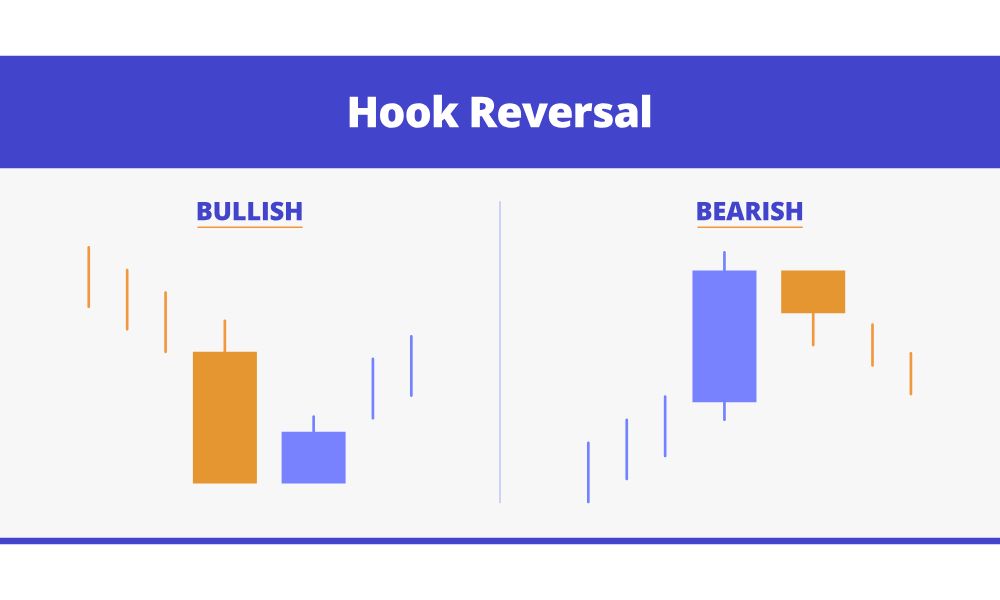 Hook Reversal

BULLISH

BEARISH